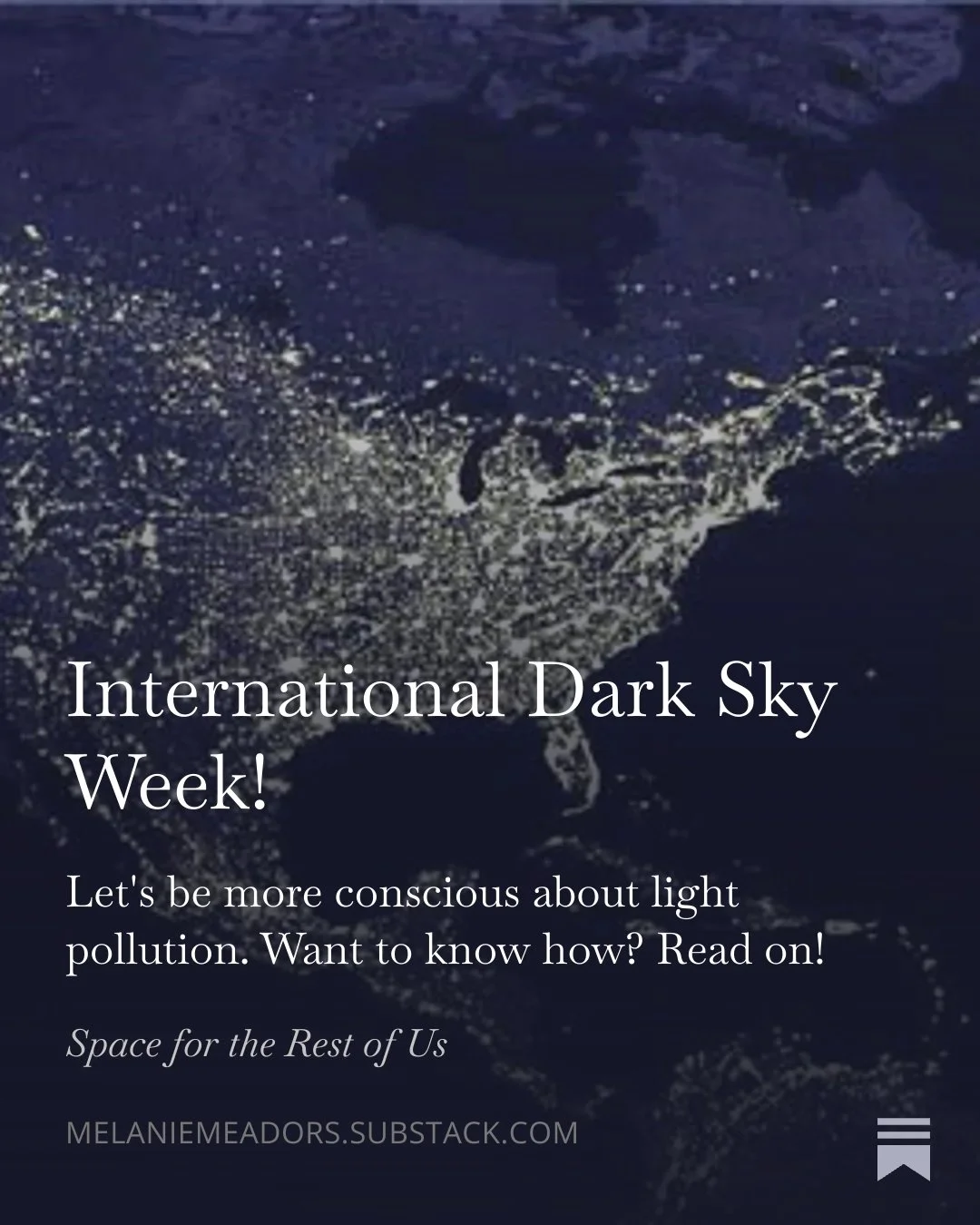 International Dark Sky Week!

Let's be more conscious about light pollution. Want to know how? Read on!

Space for the Rest of Us

MELANIEMEADORS.SUBSTACK.COM